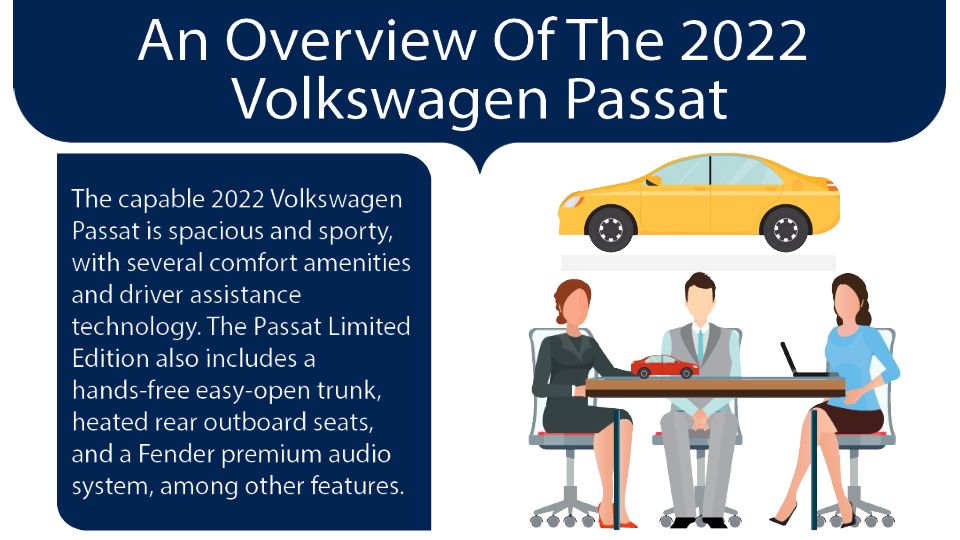 An Overview Of The 2022 Volkswagen Passat

The capable 2022 Volkswagen Passat is spacious and sporty, with several comfort amenities and driver assistance technology. The Passat Limited Edition also includes a hands-free easy-open trunk, heated rear outboard seats, and a Fender premium audio system, among other features.